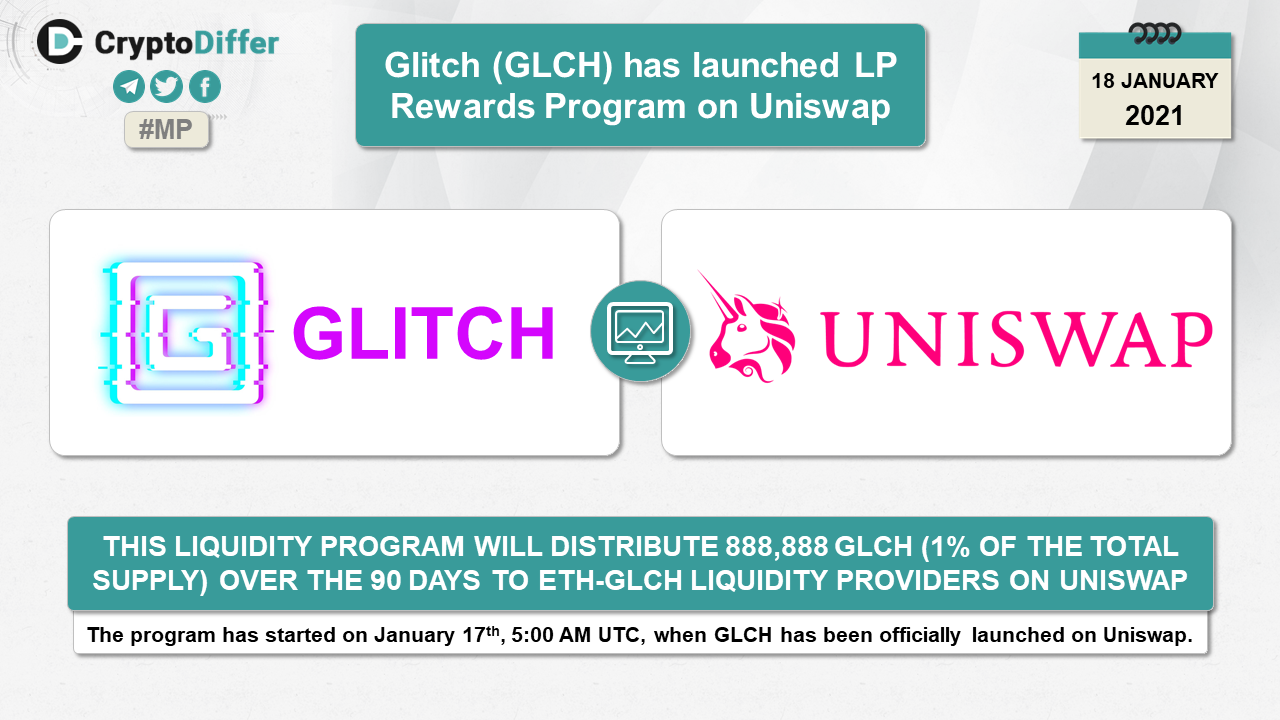 CryptoDiffer

#MP

Glitch (GLCH) has launched LP Rewards Program on Uniswap

18 JANUARY
2021

GLITCH

UNISWAP

THIS LIQUIDITY PROGRAM WILL DISTRIBUTE 888,888 GLCH (1% OF THE TOTAL SUPPLY) OVER THE 90 DAYS TO ETH-GLCH LIQUIDITY PROVIDERS ON UNISWAP

The program has started on January 17$^{th}$, 5:00 AM UTC, when GLCH has been officially launched on Uniswap.